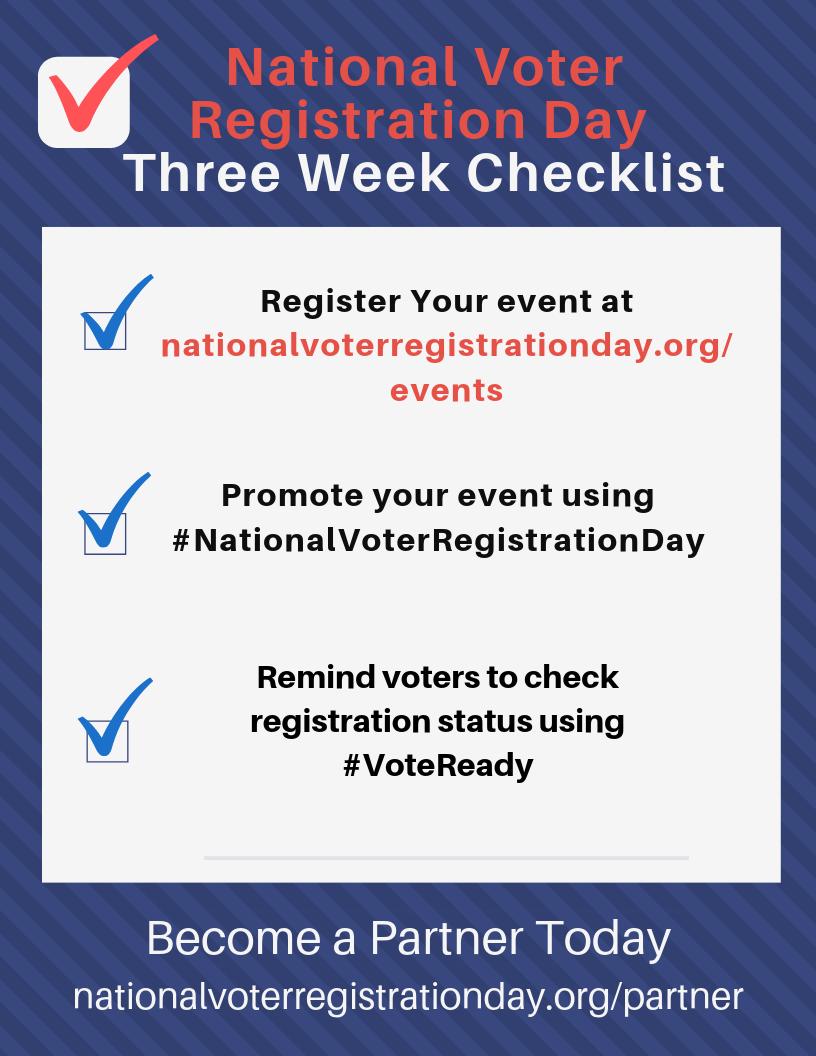 National Voter Registration Day
Three Week Checklist

Register Your event at nationalvoterregistrationday.org/events

Promote your event using #NationalVoterRegistrationDay

Remind voters to check registration status using #VoteReady

Become a Partner Today
nationalvoterregistrationday.org/partner